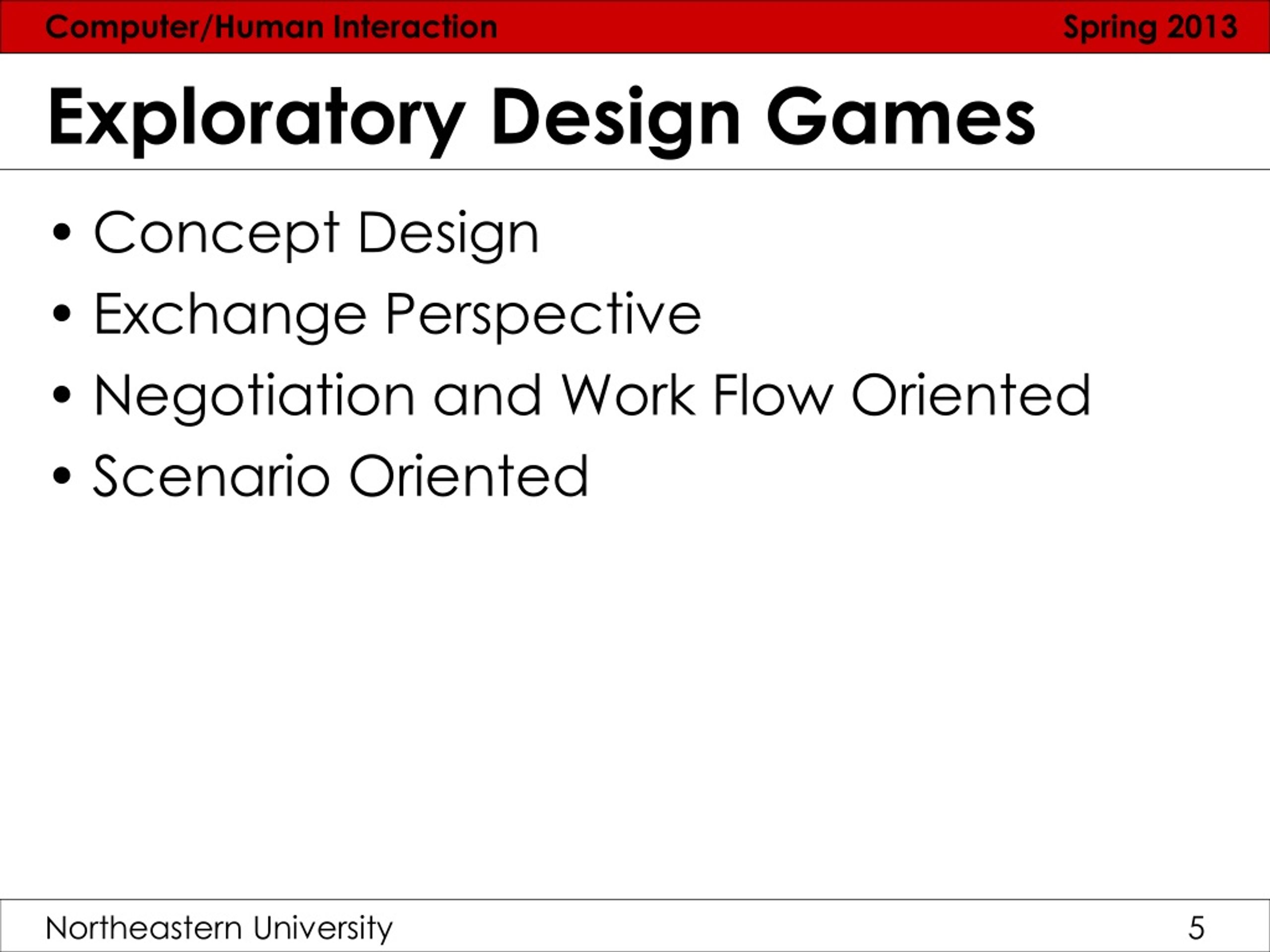 Computer/Human Interaction Spring 2013

Exploratory Design Games

• Concept Design
• Exchange Perspective
• Negotiation and Work Flow Oriented
• Scenario Oriented

Northeastern University 5